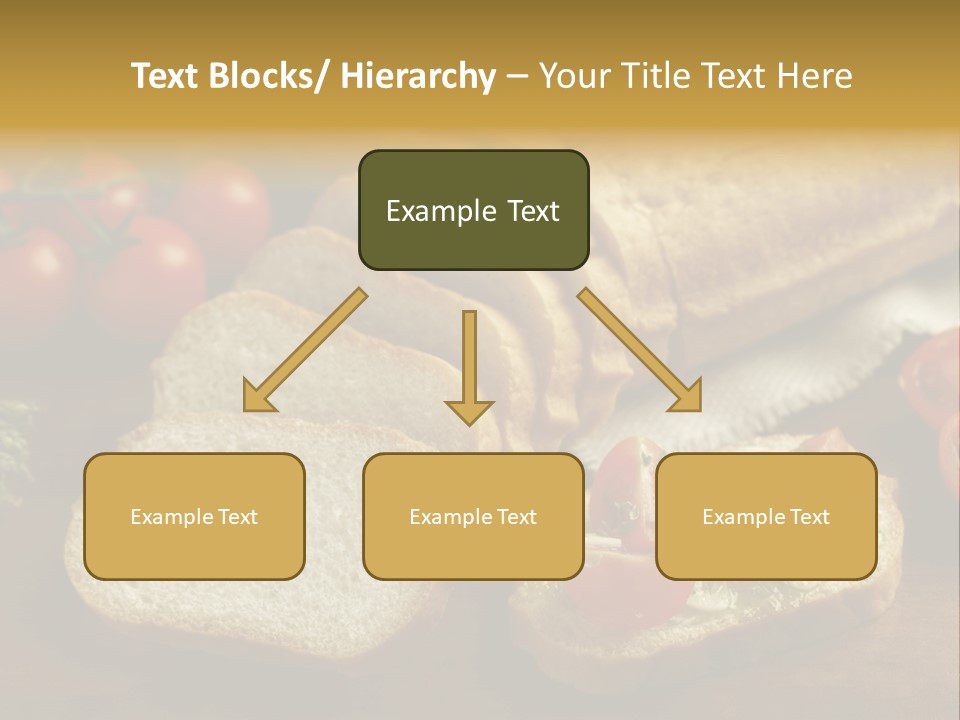 Text Blocks/ Hierarchy – Your Title Text Here

Example Text

Example Text

Example Text

Example Text